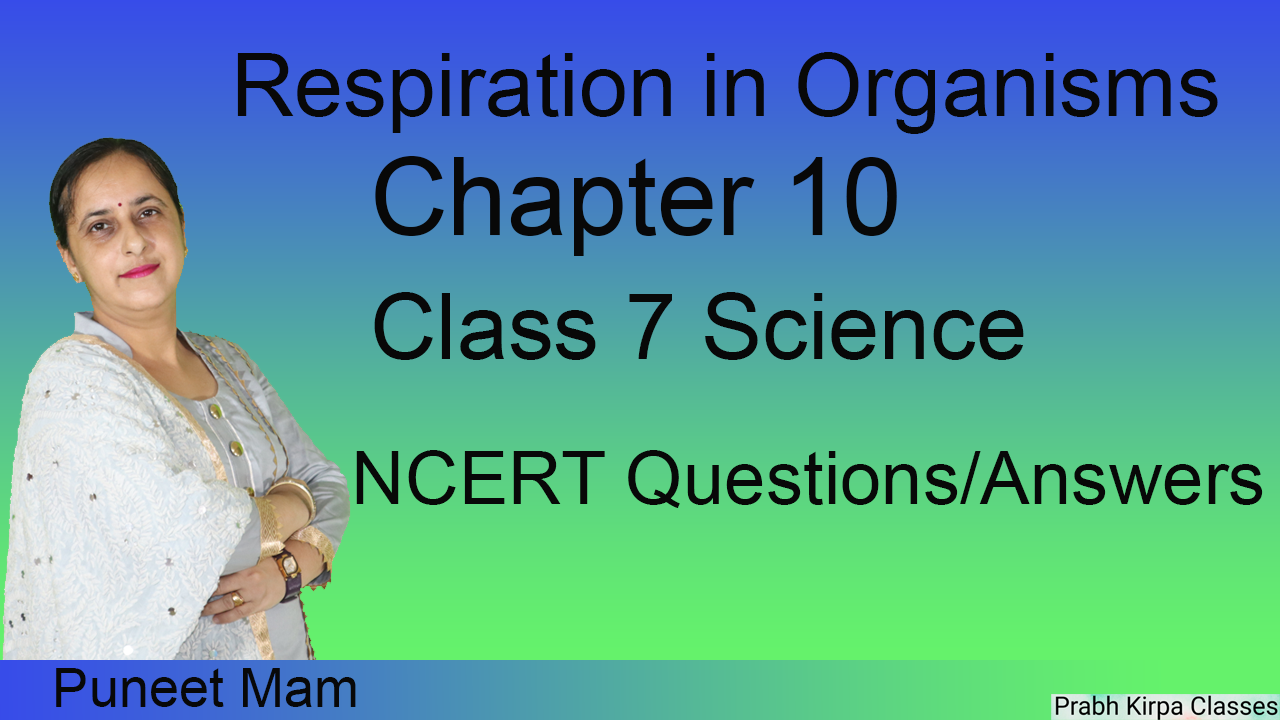 Respiration in Organisms

Chapter 10

Class 7 Science

NCERT Questions/Answers

Puneet Mam

Prabh Kirpa Classes